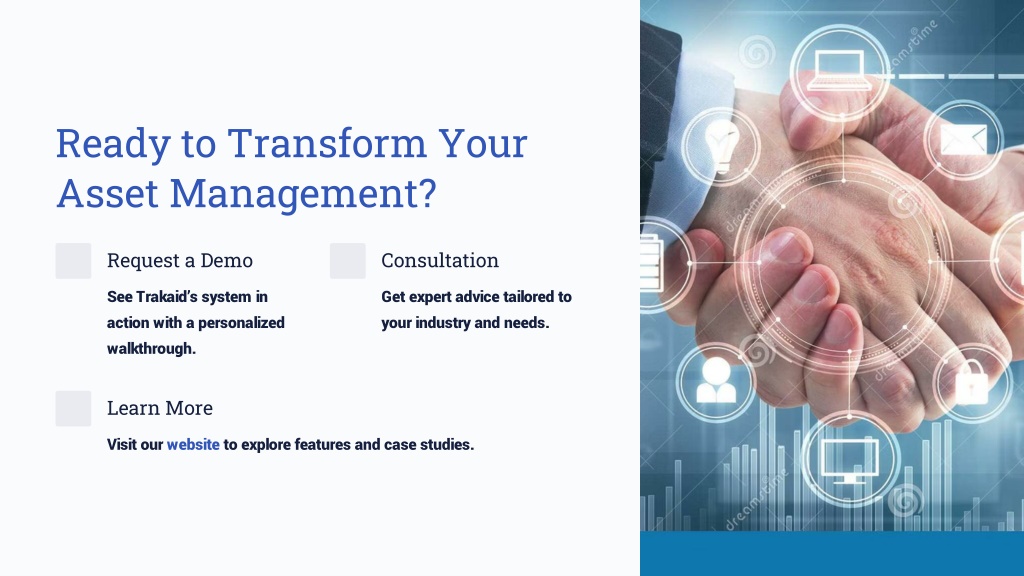 Ready to Transform Your Asset Management?

Request a Demo

See Trakaid's system in action with a personalized walkthrough.

Consultation

Get expert advice tailored to your industry and needs.

Learn More

Visit our website to explore features and case studies.

dreamstime

dreamstime

dreamstime

dreamstime